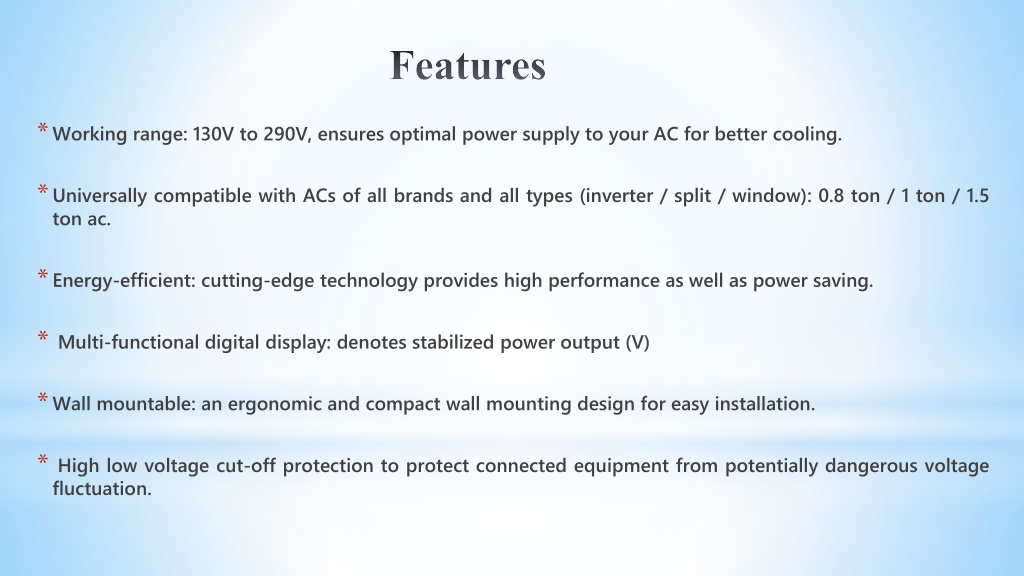 Features

* Working range: 130V to 290V, ensures optimal power supply to your AC for better cooling.

* Universally compatible with ACs of all brands and all types (inverter / split / window): 0.8 ton / 1 ton / 1.5 ton ac.

* Energy-efficient: cutting-edge technology provides high performance as well as power saving.

* Multi-functional digital display: denotes stabilized power output (V)

* Wall mountable: an ergonomic and compact wall mounting design for easy installation.

* High low voltage cut-off protection to protect connected equipment from potentially dangerous voltage fluctuation.